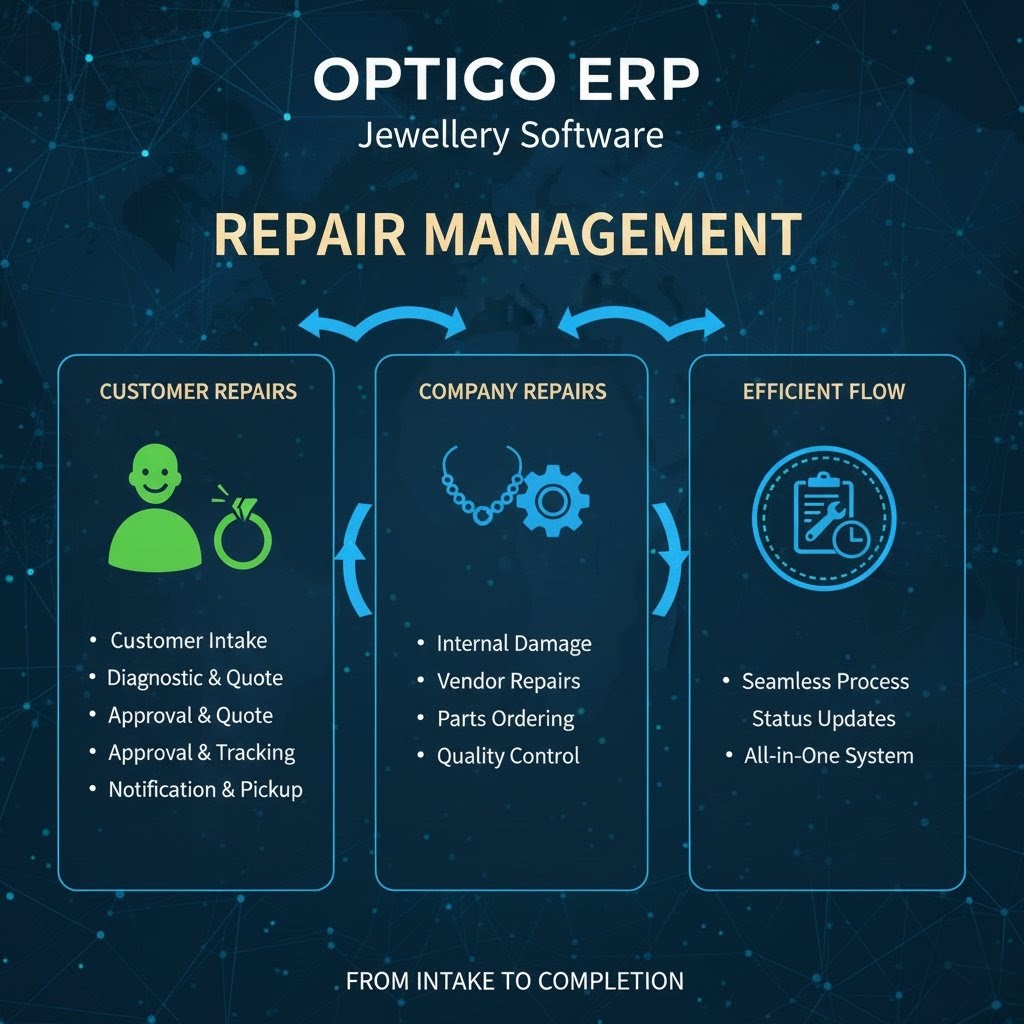 OPTIGO ERP
Jewellery Software

REPAIR MANAGEMENT

CUSTOMER REPAIRS

• Customer Intake
• Diagnostic & Quote
• Approval & Quote
• Approval & Tracking
• Notification & Pickup

COMPANY REPAIRS

• Internal Damage
• Vendor Repairs
• Parts Ordering
• Quality Control

EFFICIENT FLOW

• Seamless Process
Status Updates
• All-in-One System

FROM INTAKE TO COMPLETION